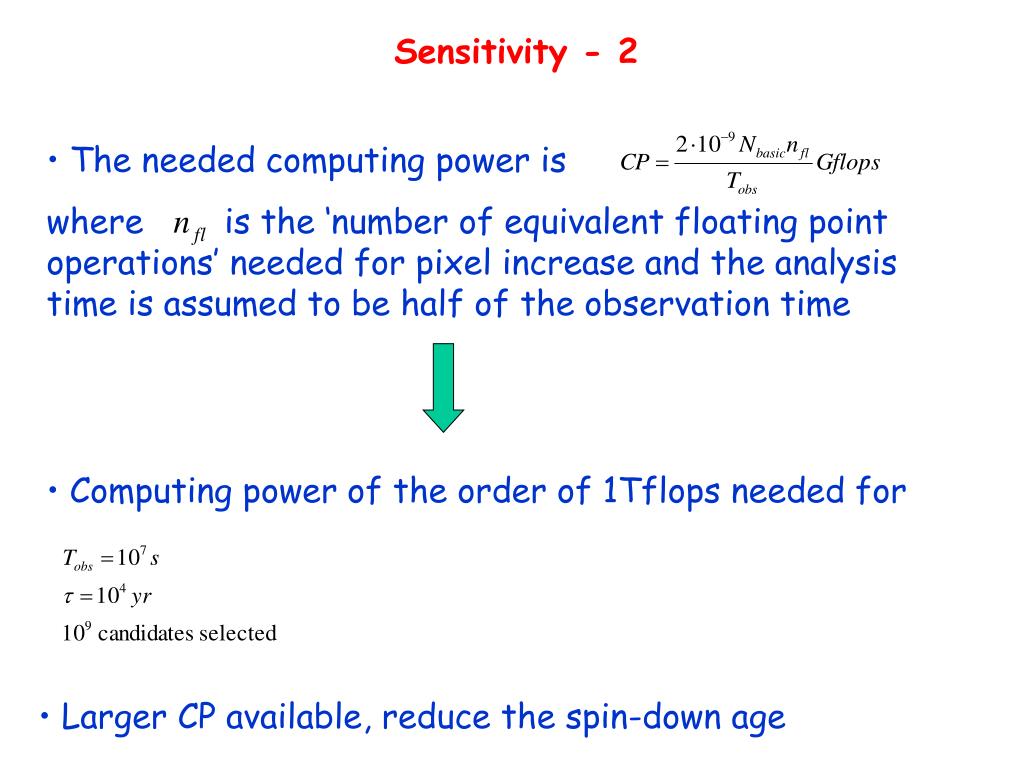 Sensitivity - 2

• The needed computing power is $CP = \frac{2 \cdot 10^{-9} N_{basic} n_{fl}}{T_{obs}} Gflops$

where $n_{fl}$ is the 'number of equivalent floating point operations' needed for pixel increase and the analysis time is assumed to be half of the observation time

• Computing power of the order of 1Tflops needed for

$T_{obs} = 10^7 s$
$\tau = 10^4 yr$
$10^9$ candidates selected

• Larger CP available, reduce the spin-down age